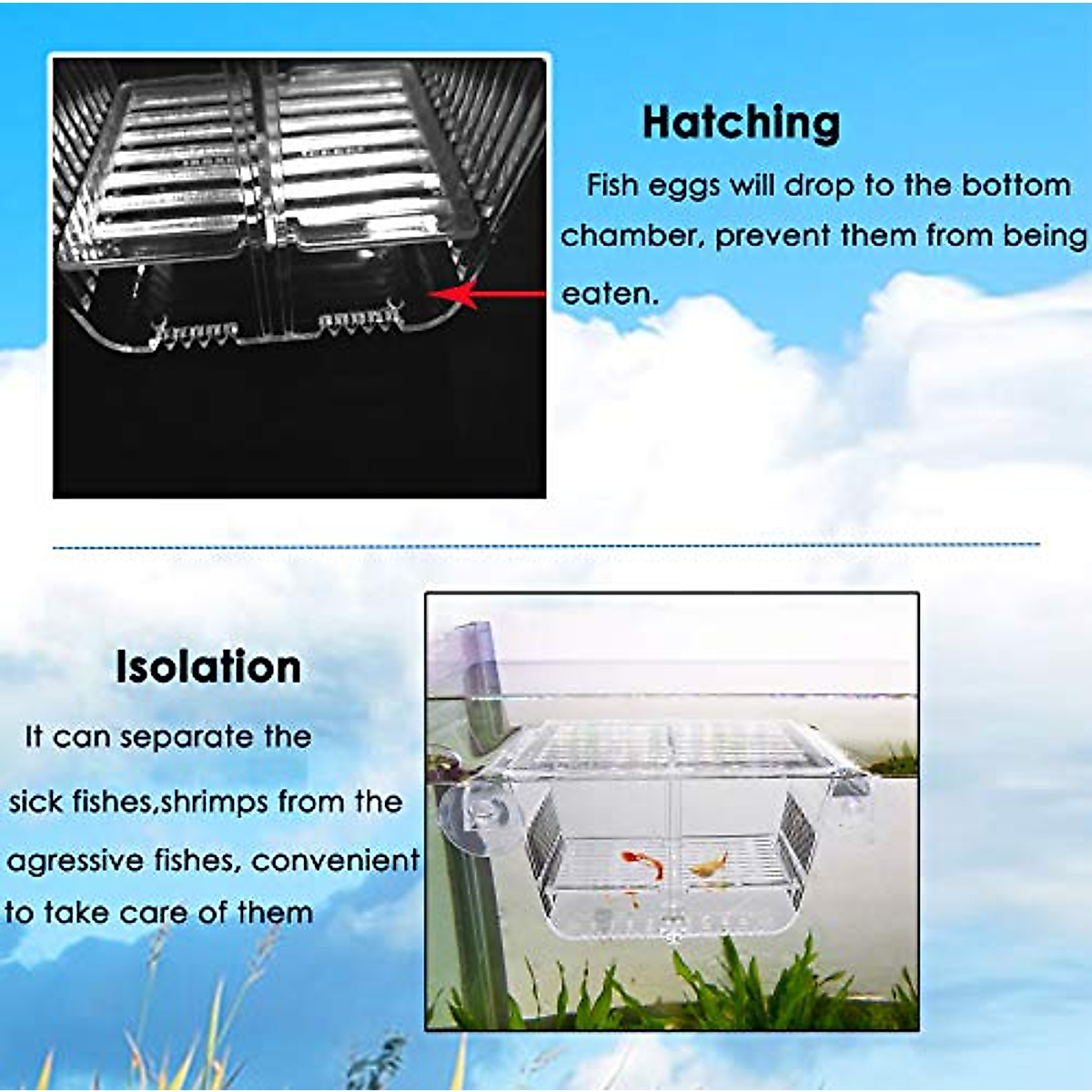 Hatching

Fish eggs will drop to the bottom chamber, prevent them from being eaten.

Isolation

It can separate the sick fishes,shrimps from the agressive fishes, convenient to take care of them